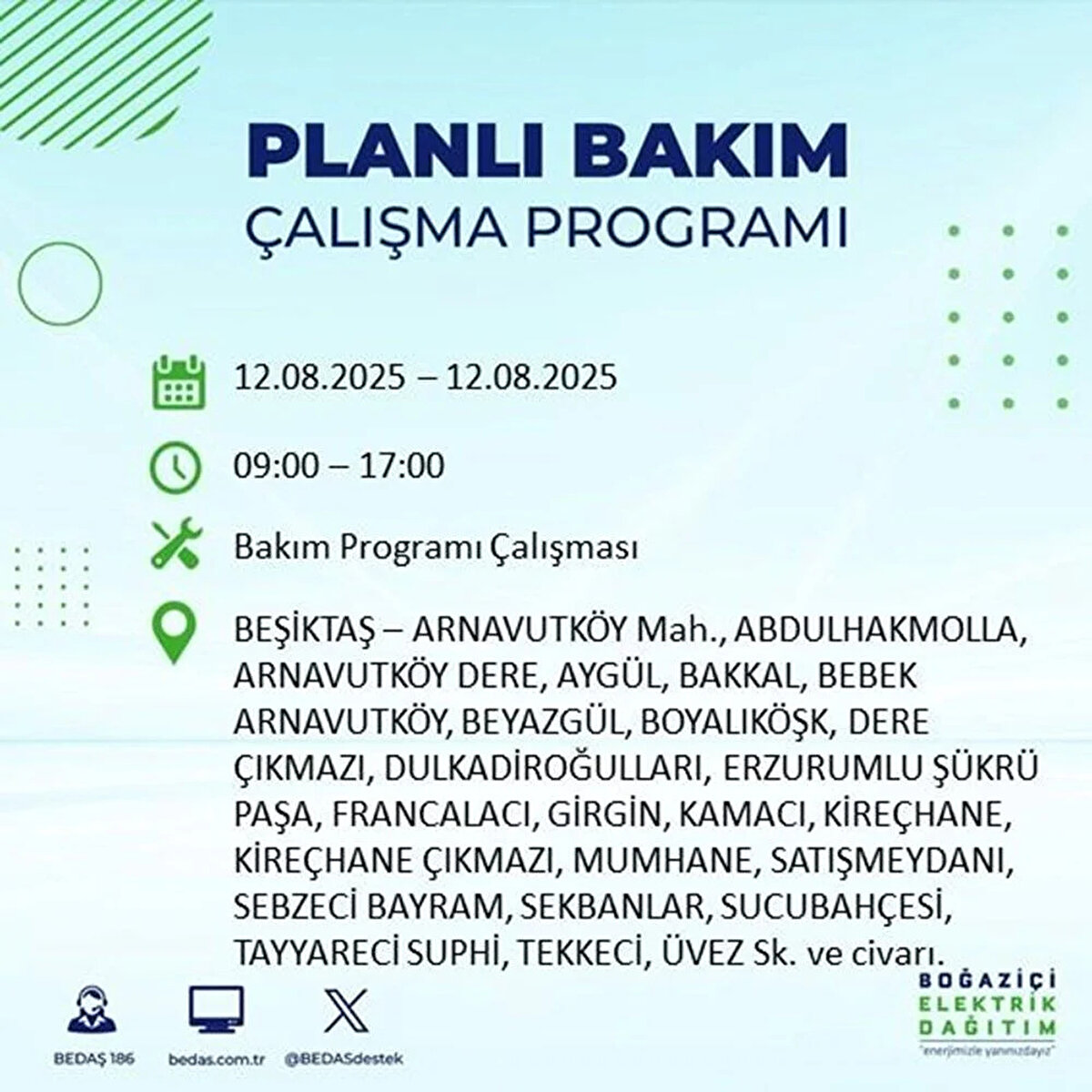 PLANLI BAKIM
ÇALIŞMA PROGRAMI

12.08.2025 – 12.08.2025

09:00 – 17:00

Bakım Programı Çalışması

BEŞİKTAŞ – ARNAVUTKÖY Mah., ABDULHAKMOLLA, ARNAVUTKÖY DERE, AYGÜL, BAKKAL, BEBEK ARNAVUTKÖY, BEYAZGÜL, BOYALIKÖŞK, DERE ÇIKMAZI, DULKADİROĞULLARI, ERZURUMLU ŞÜKRÜ PAŞA, FRANCALACI, GİRGİN, KAMACI, KİREÇHANE, KİREÇHANE ÇIKMAZI, MUMHANE, SATIŞMEYDANI, SEBZECİ BAYRAM, SEKBANLAR, SUCUBAHÇESİ, TAYYARECİ SUPHİ, TEKKECİ, ÜVEZ Sk. ve civarı.

BEDAŞ 186
bedas.com.tr
@BEDASdestek

BOĞAZİÇİ ELEKTRİK DAĞITIM
"enerjimizle yanınızdayız"